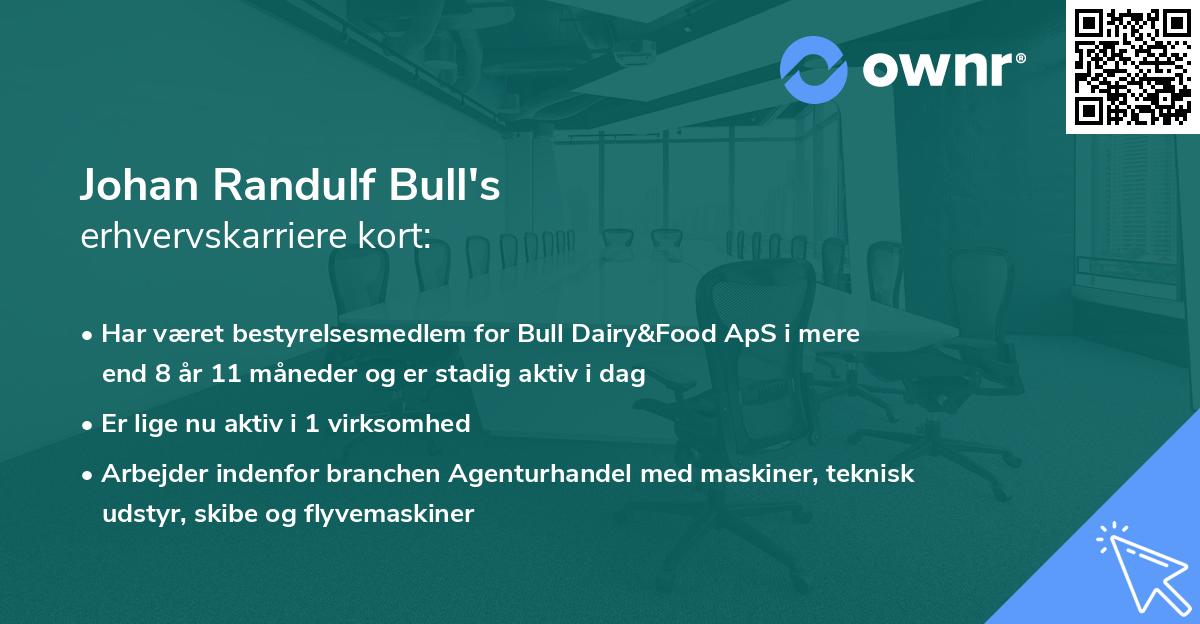 ownr®

Johan Randulf Bull's
erhvervskarriere kort:

• Har været bestyrelsesmedlem for Bull Dairy&Food ApS i mere end 8 år 11 måneder og er stadig aktiv i dag

• Er lige nu aktiv i 1 virksomhed

• Arbejder indenfor branchen Agenturhandel med maskiner, teknisk udstyr, skibe og flyvemaskiner